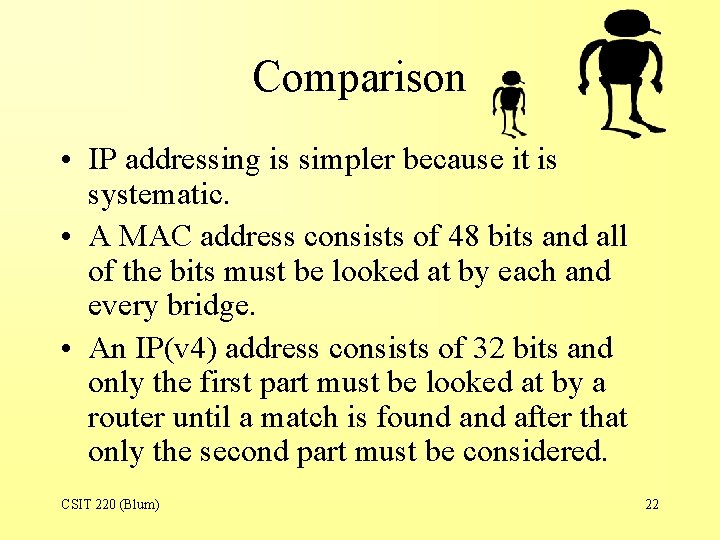 Comparison

• IP addressing is simpler because it is systematic.
• A MAC address consists of 48 bits and all of the bits must be looked at by each and every bridge.
• An IP(v4) address consists of 32 bits and only the first part must be looked at by a router until a match is found and after that only the second part must be considered.

CSIT 220 (Blum)

22